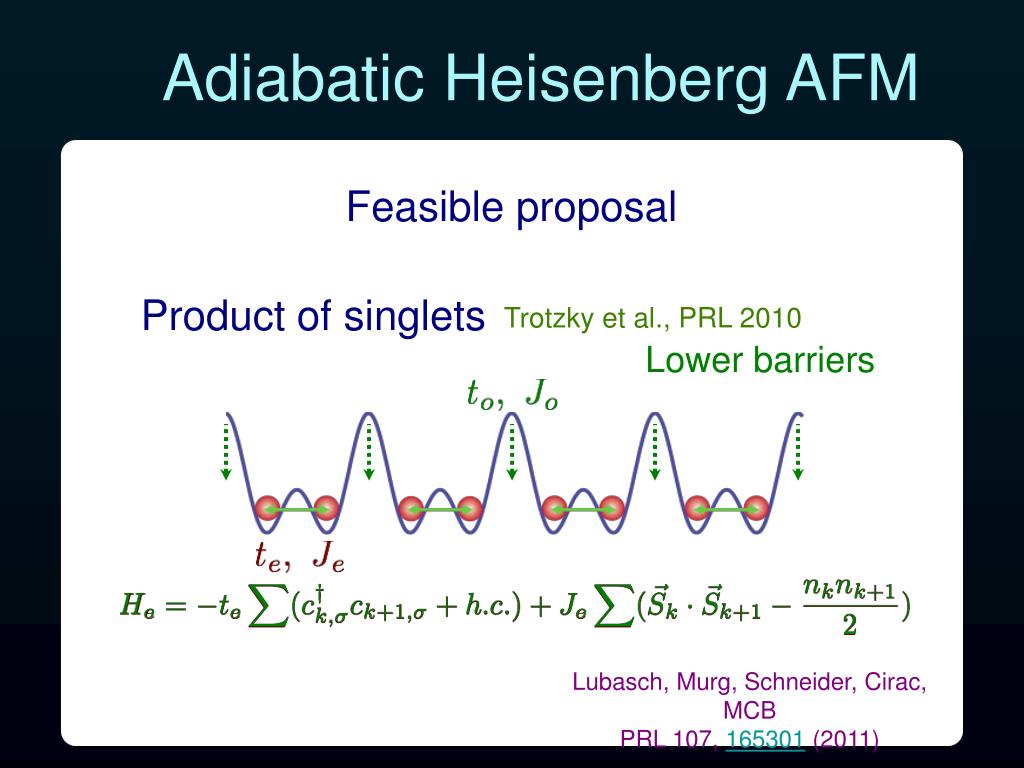 Adiabatic Heisenberg AFM

Feasible proposal

Product of singlets Trotzky et al., PRL 2010

Lower barriers

$t_o,\ J_o$

$t_e,\ J_e$

$H_e = -t_e \sum (c^\dagger_{k,\sigma} c_{k+1,\sigma} + h.c.) + J_e \sum (\vec{S}_k \cdot \vec{S}_{k+1} - \frac{n_k n_{k+1}}{2})$

Lubasch, Murg, Schneider, Cirac, MCB
PRL 107, 165301 (2011)